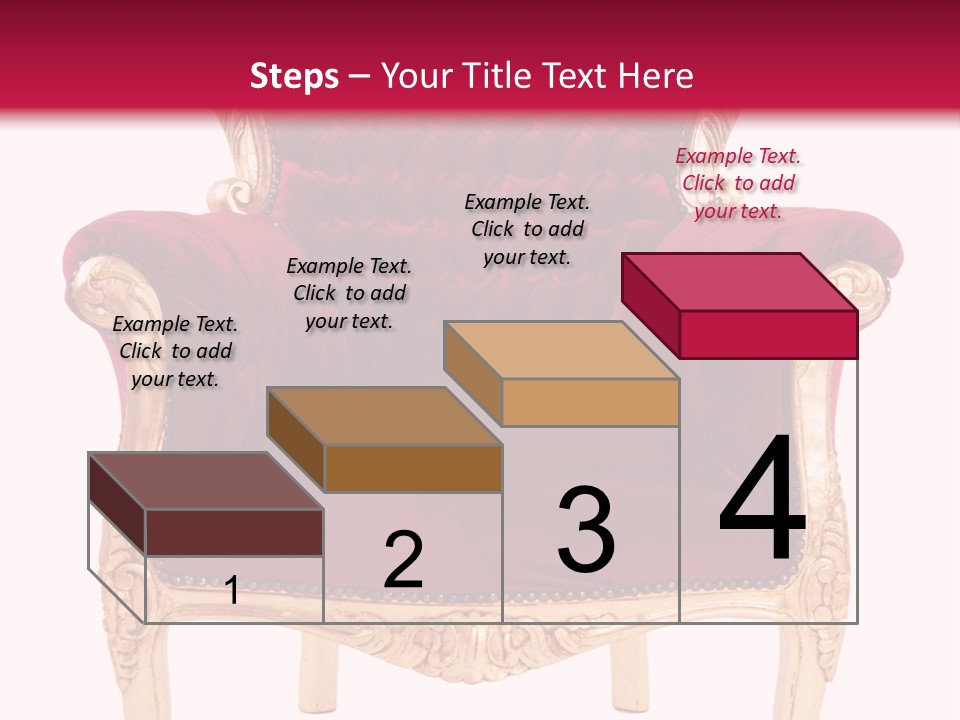 Steps – Your Title Text Here

Example Text. Click to add your text.

Example Text. Click to add your text.

Example Text. Click to add your text.

Example Text. Click to add your text.

1

2

3

4